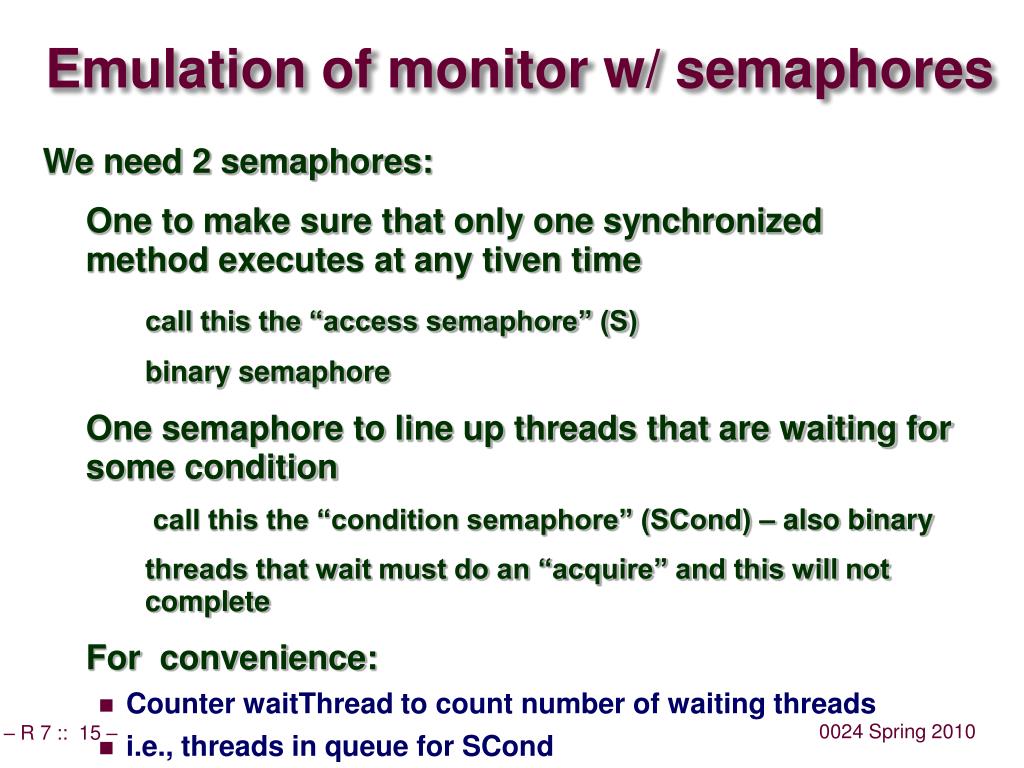 Emulation of monitor w/ semaphores

We need 2 semaphores:

One to make sure that only one synchronized method executes at any tiven time

call this the “access semaphore” (S)

binary semaphore

One semaphore to line up threads that are waiting for some condition

call this the “condition semaphore” (SCond) – also binary

threads that wait must do an “acquire” and this will not complete

For convenience:

Counter waitThread to count number of waiting threads

i.e., threads in queue for SCond

– R 7 :: 15 –

0024 Spring 2010